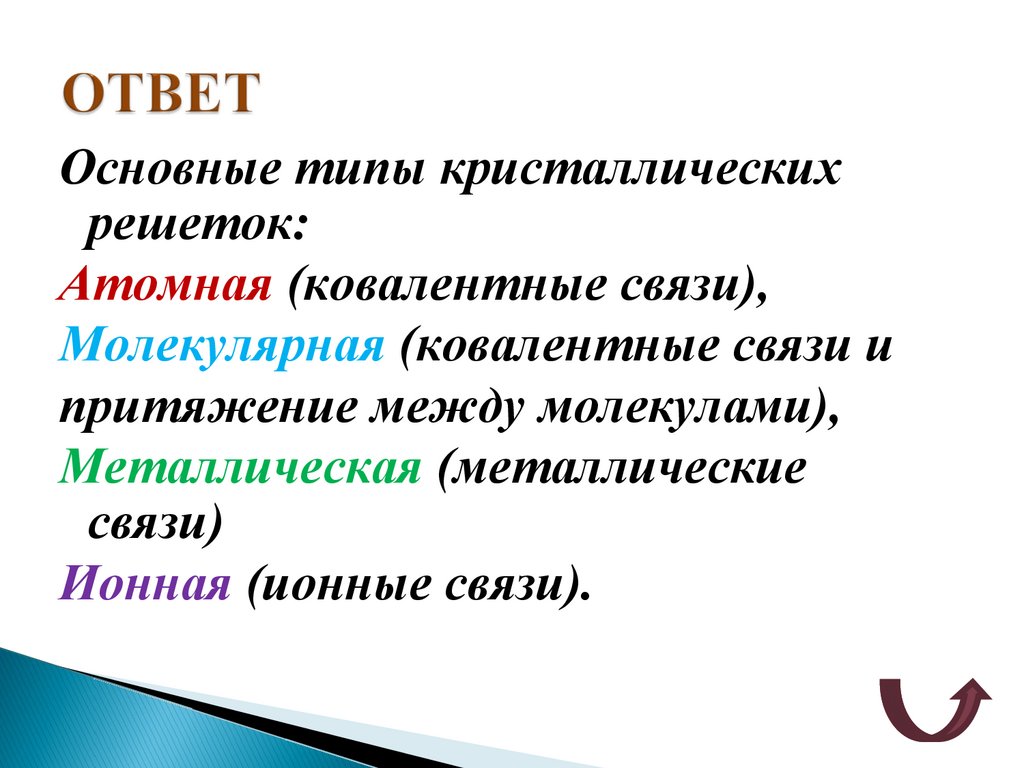 ОТВЕТ

Основные типы кристаллических решеток:

Атомная (ковалентные связи),

Молекулярная (ковалентные связи и притяжение между молекулами),

Металлическая (металлические связи)

Ионная (ионные связи).